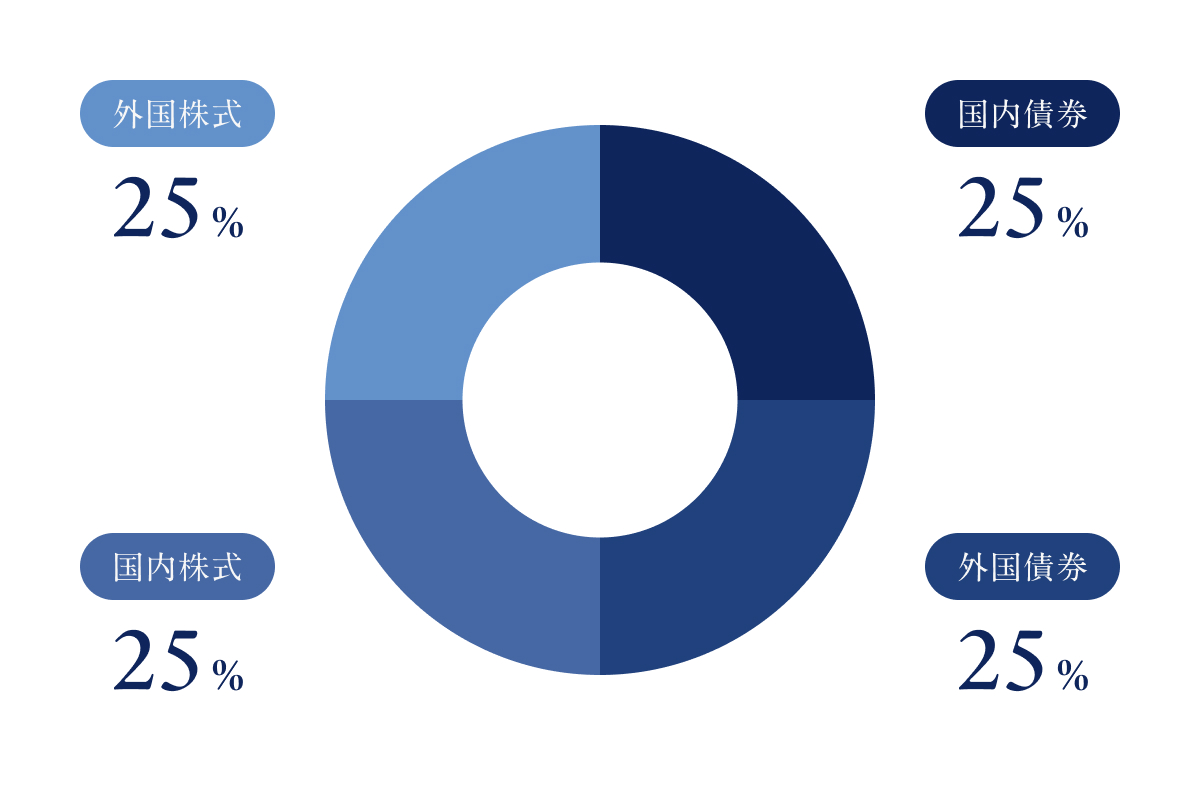 外国株式
25%

国内債券
25%

国内株式
25%

外国債券
25%